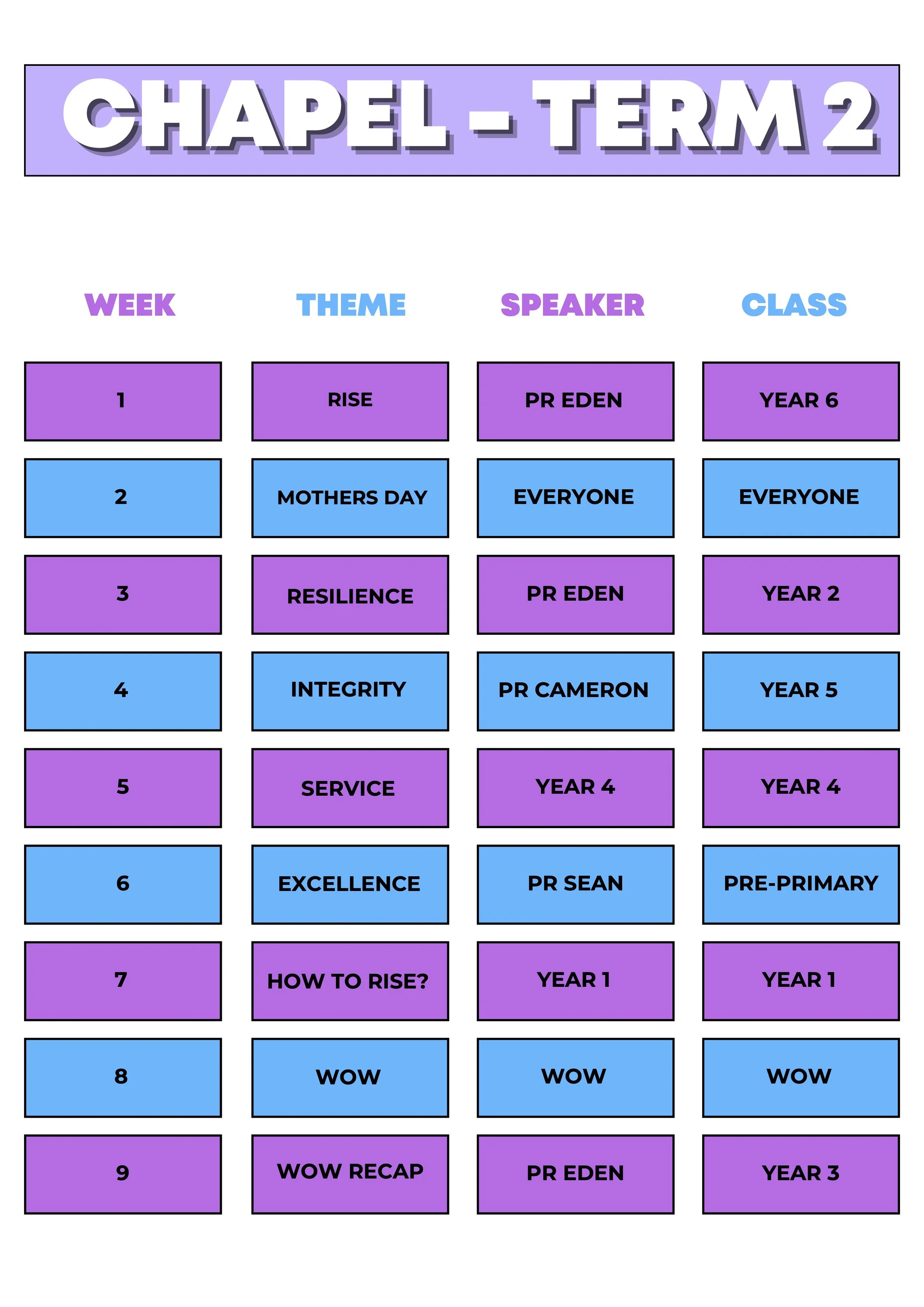 CHAPEL - TERM 2

| WEEK | THEME | SPEAKER | CLASS |
|---|---|---|---|
| 1 | RISE | PR EDEN | YEAR 6 |
| 2 | MOTHERS DAY | EVERYONE | EVERYONE |
| 3 | RESILIENCE | PR EDEN | YEAR 2 |
| 4 | INTEGRITY | PR CAMERON | YEAR 5 |
| 5 | SERVICE | YEAR 4 | YEAR 4 |
| 6 | EXCELLENCE | PR SEAN | PRE-PRIMARY |
| 7 | HOW TO RISE? | YEAR 1 | YEAR 1 |
| 8 | WOW | WOW | WOW |
| 9 | WOW RECAP | PR EDEN | YEAR 3 |